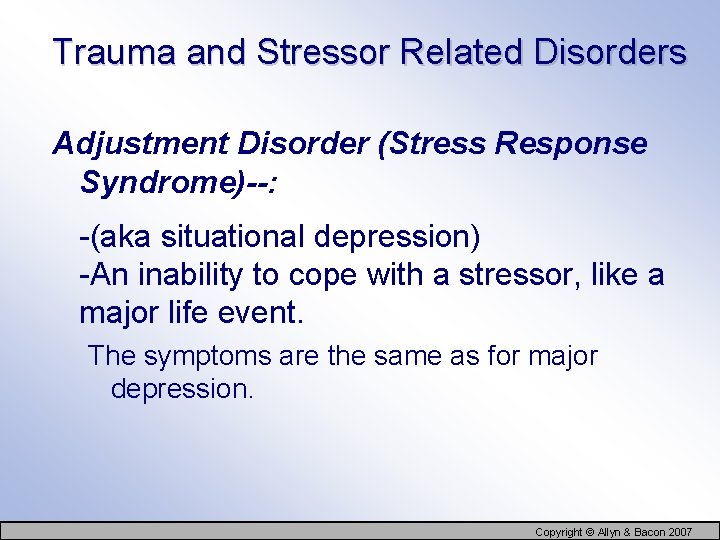 Trauma and Stressor Related Disorders

Adjustment Disorder (Stress Response Syndrome)--:

-(aka situational depression)
-An inability to cope with a stressor, like a major life event.

The symptoms are the same as for major depression.

Copyright © Allyn & Bacon 2007